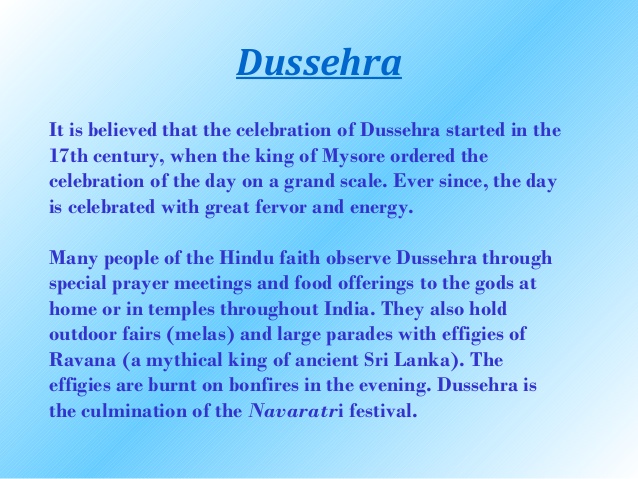 Dussehra

It is believed that the celebration of Dussehra started in the 17th century, when the king of Mysore ordered the celebration of the day on a grand scale. Ever since, the day is celebrated with great fervor and energy.

Many people of the Hindu faith observe Dussehra through special prayer meetings and food offerings to the gods at home or in temples throughout India. They also hold outdoor fairs (melas) and large parades with effigies of Ravana (a mythical king of ancient Sri Lanka). The effigies are burnt on bonfires in the evening. Dussehra is the culmination of the Navaratri festival.